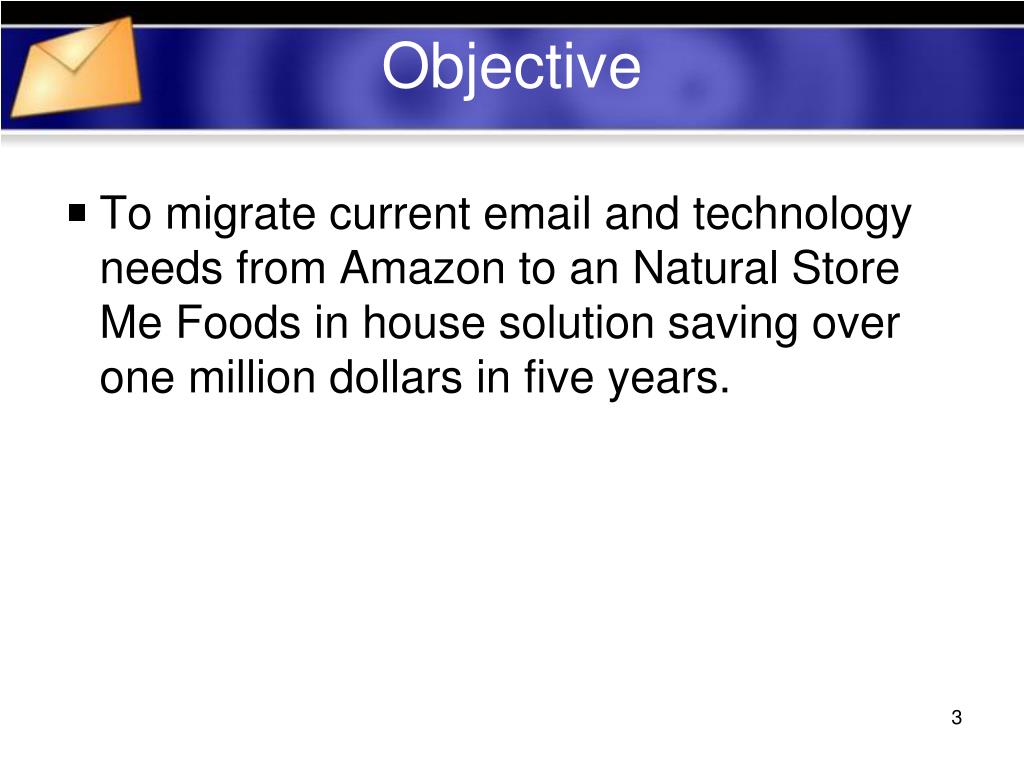 Objective

▪ To migrate current email and technology needs from Amazon to an Natural Store Me Foods in house solution saving over one million dollars in five years.

3